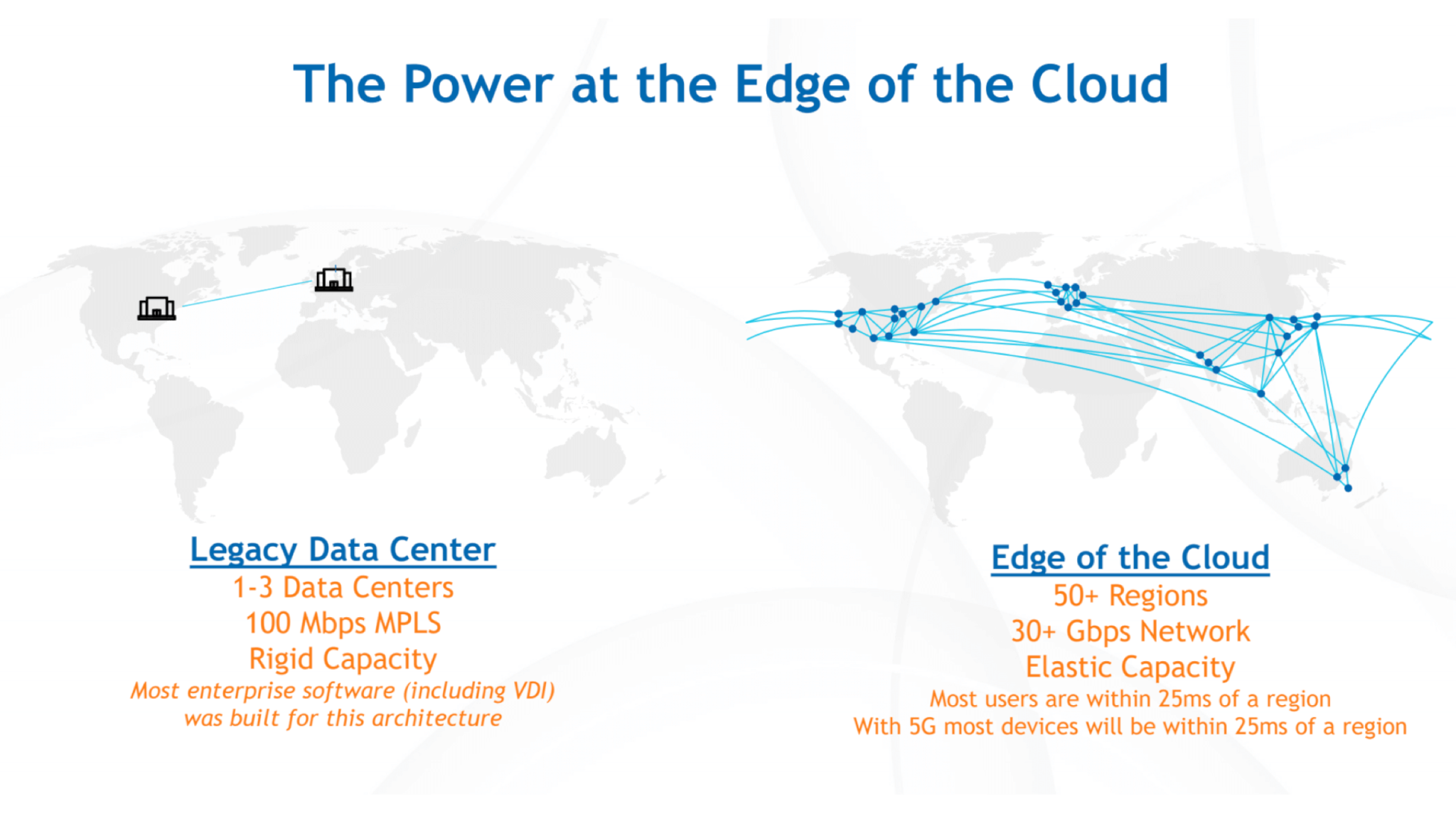 The Power at the Edge of the Cloud

Legacy Data Center
1-3 Data Centers
100 Mbps MPLS
Rigid Capacity
Most enterprise software (including VDI) was built for this architecture

Edge of the Cloud
50+ Regions
30+ Gbps Network
Elastic Capacity
Most users are within 25ms of a region
With 5G most devices will be within 25ms of a region